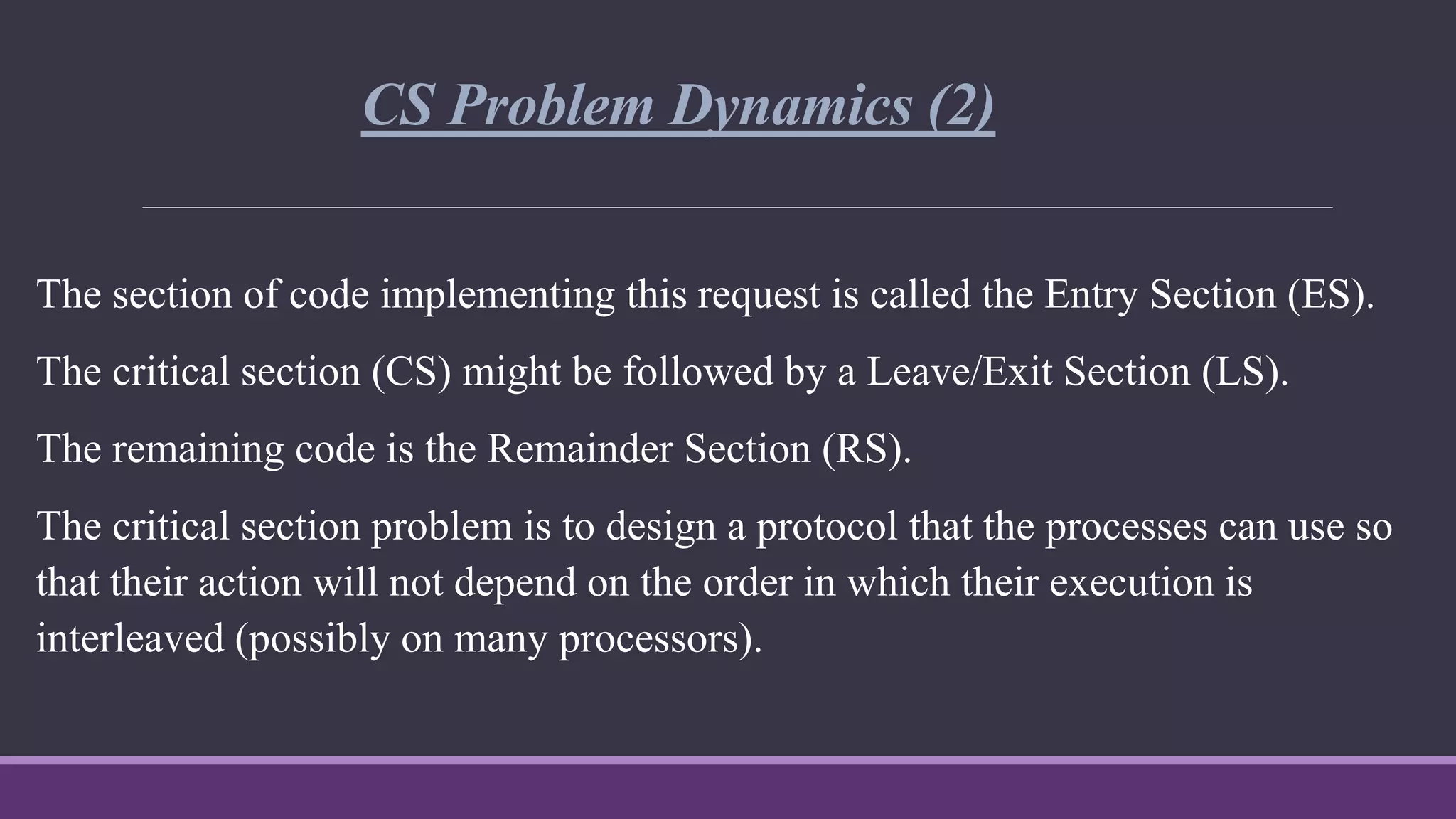 CS Problem Dynamics (2)

The section of code implementing this request is called the Entry Section (ES).

The critical section (CS) might be followed by a Leave/Exit Section (LS).

The remaining code is the Remainder Section (RS).

The critical section problem is to design a protocol that the processes can use so that their action will not depend on the order in which their execution is interleaved (possibly on many processors).